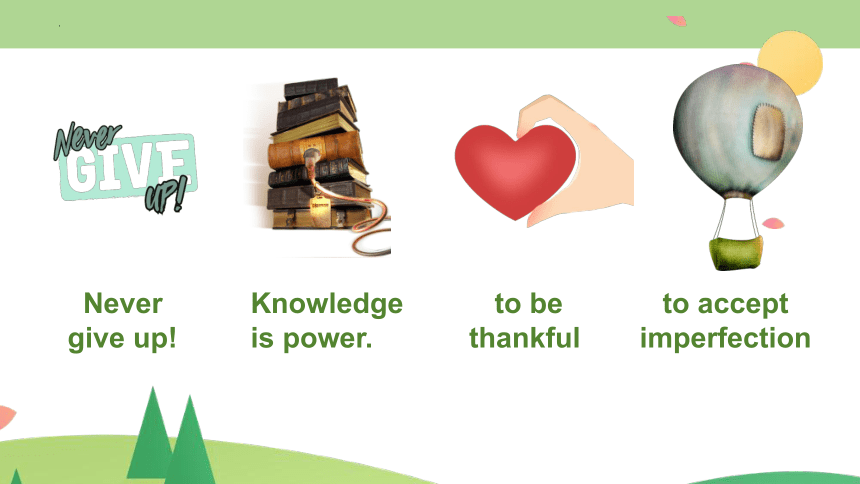 Never GIVE up!

Never give up!

Knowledge is power.

to be thankful

to accept imperfection